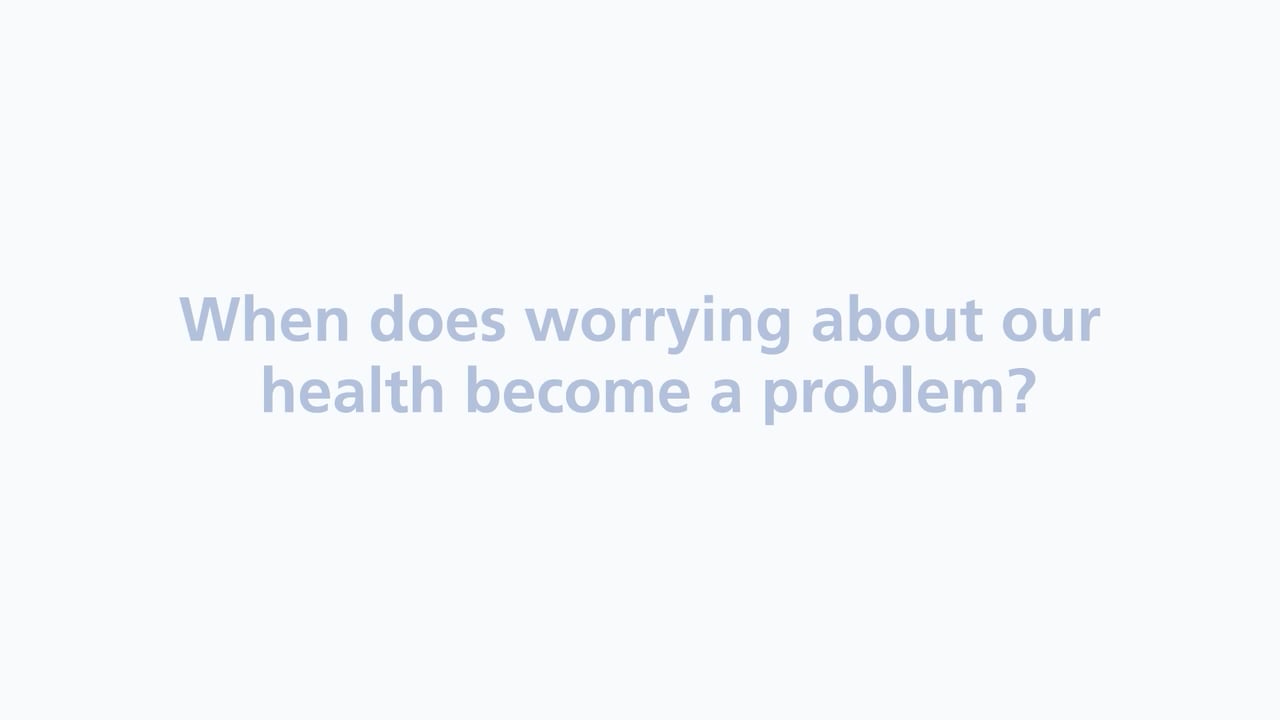 When does worrying about our health become a problem?